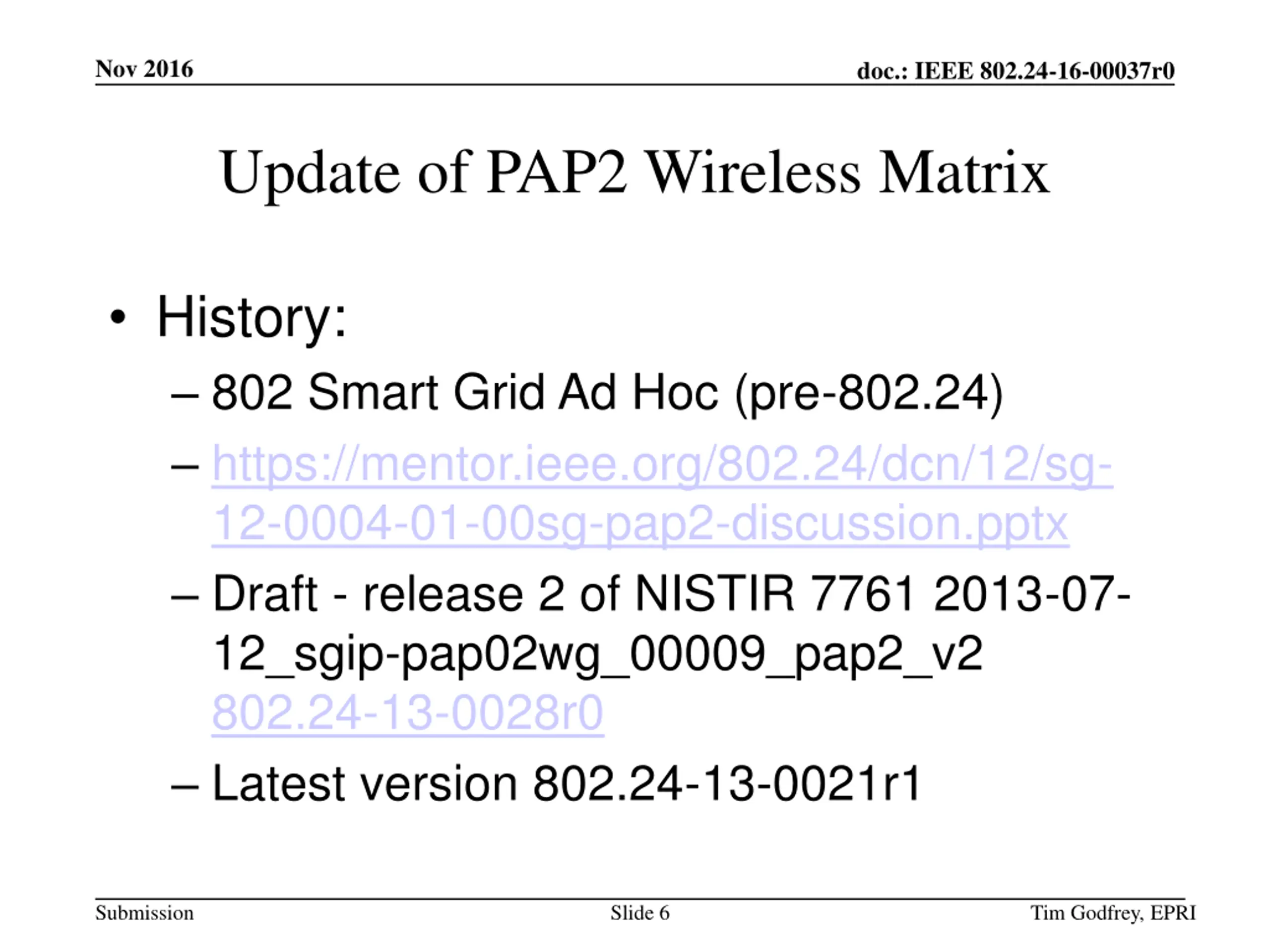 Nov 2016

doc.: IEEE 802.24-16-00037r0

Update of PAP2 Wireless Matrix

• History:
– 802 Smart Grid Ad Hoc (pre-802.24)
– https://mentor.ieee.org/802.24/dcn/12/sg-12-0004-01-00sg-pap2-discussion.pptx
– Draft - release 2 of NISTIR 7761 2013-07-12_sgip-pap02wg_00009_pap2_v2 802.24-13-0028r0
– Latest version 802.24-13-0021r1

Submission

Slide 6

Tim Godfrey, EPRI